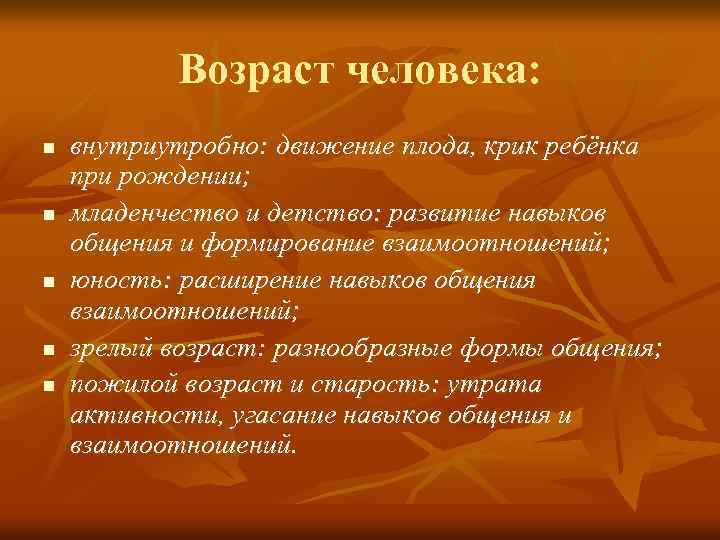 Возраст человека:

- внутриутробно: движение плода, крик ребёнка при рождении;
- младенчество и детство: развитие навыков общения и формирование взаимоотношений;
- юность: расширение навыков общения взаимоотношений;
- зрелый возраст: разнообразные формы общения;
- пожилой возраст и старость: утрата активности, угасание навыков общения и взаимоотношений.